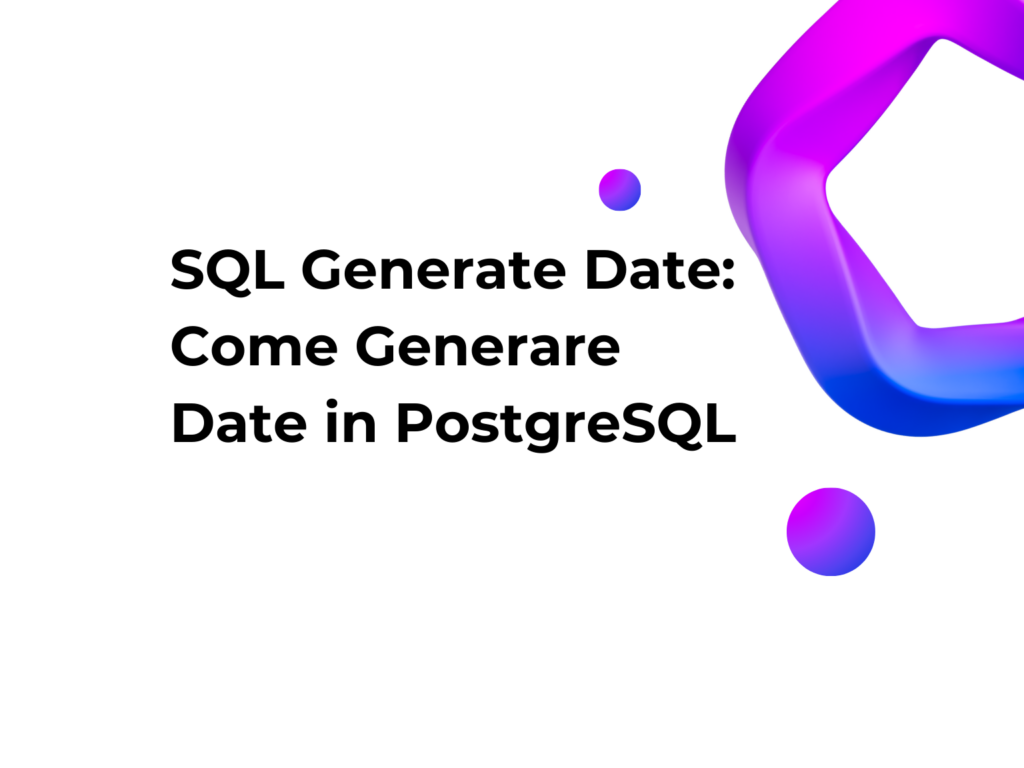 SQL Generate Date: Come Generare Date in PostgreSQL